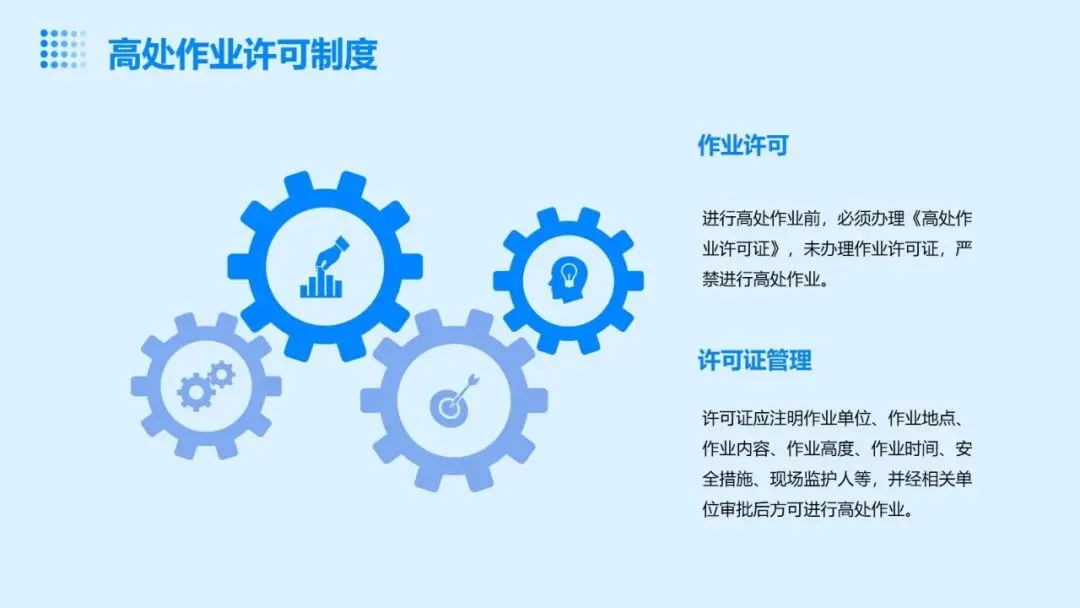 高处作业许可制度

作业许可

进行高处作业前，必须办理《高处作业许可证》，未办理作业许可证，严禁进行高处作业。

许可证管理

许可证应注明作业单位、作业地点、作业内容、作业高度、作业时间、安全措施、现场监护人等，并经相关单位审批后方可进行高处作业。